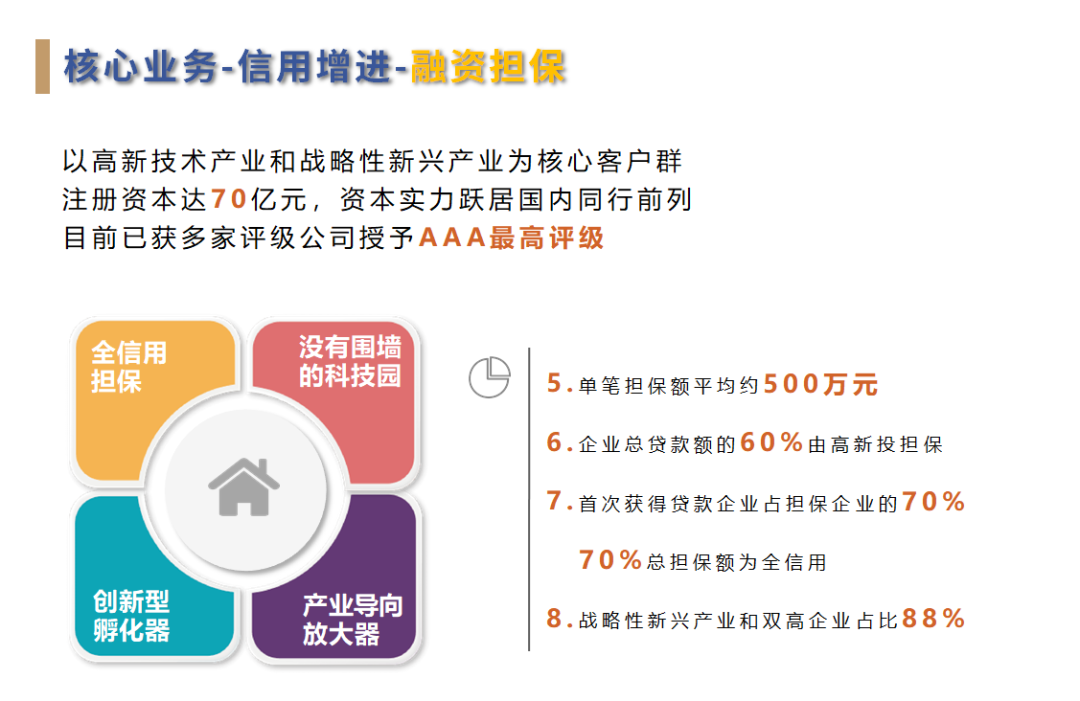 核心业务-信用增进-融资担保

以高新技术产业和战略性新兴产业为核心客户群
注册资本达70亿元，资本实力跃居国内同行前列
目前已获多家评级公司授予AAA最高评级

全信用担保

没有围墙的科技园

创新型孵化器

产业导向放大器

5.单笔担保额平均约500万元

6.企业总贷款额的60%由高新投担保

7.首次获得贷款企业占担保企业的70%

70%总担保额为全信用

8.战略性新兴产业和双高企业占比88%